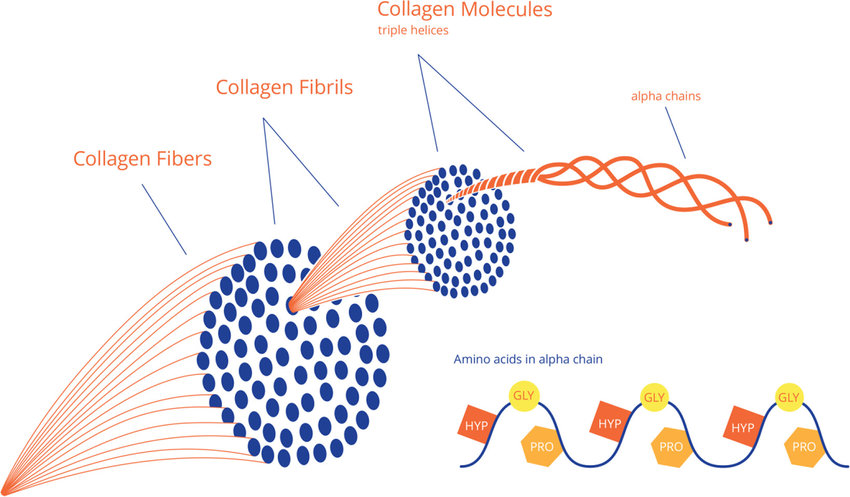 Collagen Molecules
triple helices

Collagen Fibrils

alpha chains

Collagen Fibers

Amino acids in alpha chain

GLY
HYP
PRO
GLY
HYP
PRO
GLY
HYP
PRO